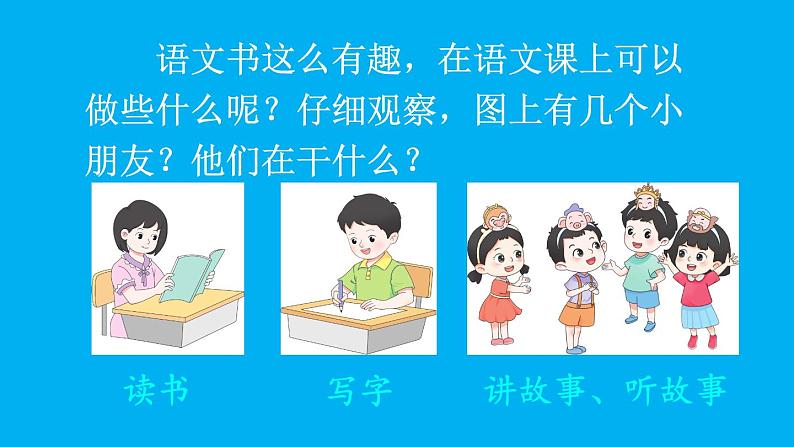 语文书这么有趣，在语文课上可以做些什么呢？仔细观察，图上有几个小朋友？他们在干什么？

读书

写字

讲故事、听故事